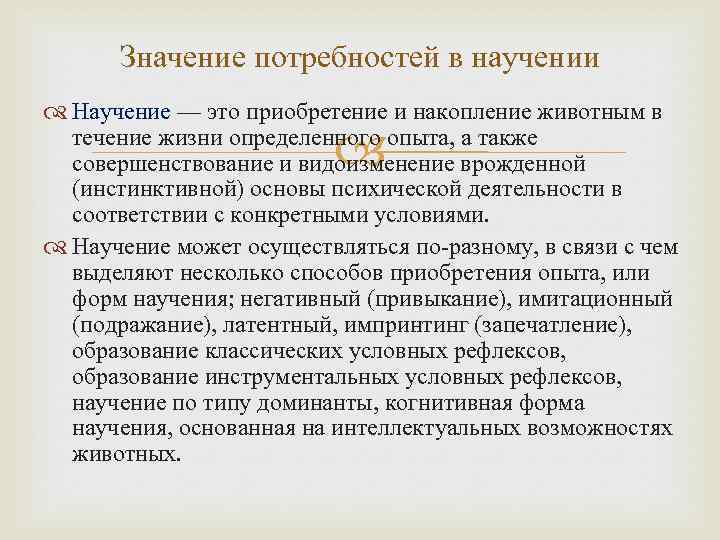 Значение потребностей в научении

Научение — это приобретение и накопление животным в течение жизни определенного опыта, а также совершенствование и видоизменение врожденной (инстинктивной) основы психической деятельности в соответствии с конкретными условиями.

Научение может осуществляться по-разному, в связи с чем выделяют несколько способов приобретения опыта, или форм научения; негативный (привыкание), имитационный (подражание), латентный, импринтинг (запечатление), образование классических условных рефлексов, образование инструментальных условных рефлексов, научение по типу доминанты, когнитивная форма научения, основанная на интеллектуальных возможностях животных.